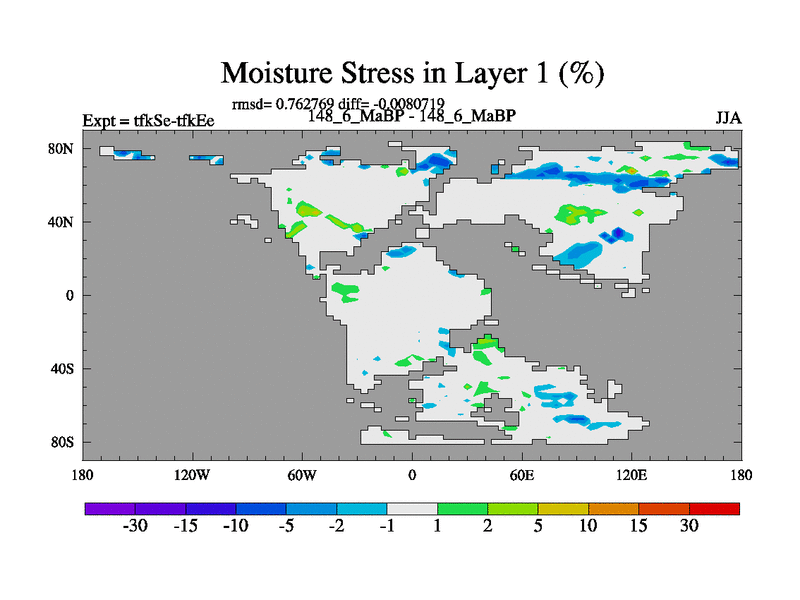 Moisture Stress in Layer 1 (%)

rmsd= 0.762769 diff= -0.0080719

Expt = tfkSe-tfkEe

148_6_MaBP - 148_6_MaBP

JJA

80N

40N

0

40S

80S

180

120W

60W

0

60E

120E

180

-30 -15 -10 -5 -2 -1 1 2 5 10 15 30